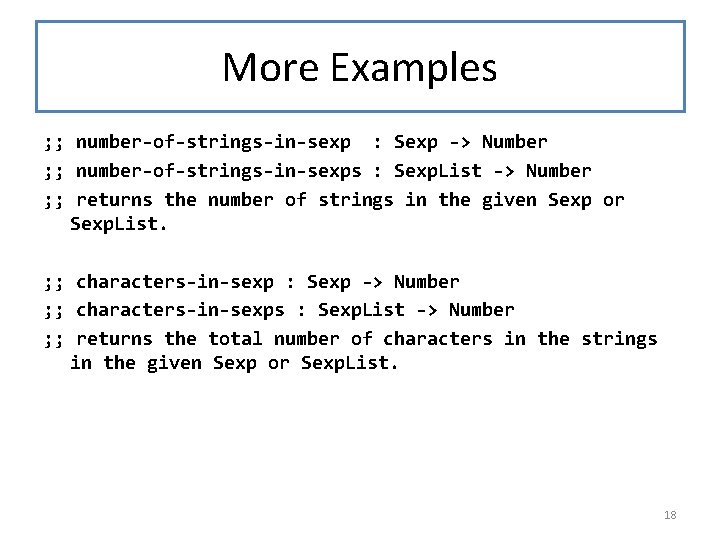 More Examples

;; number-of-strings-in-sexp  : Sexp -> Number
;; number-of-strings-in-sexps : SexpList -> Number
;; returns the number of strings in the given Sexp or SexpList.

;; characters-in-sexp : Sexp -> Number
;; characters-in-sexps : SexpList -> Number
;; returns the total number of characters in the strings in the given Sexp or SexpList.

18